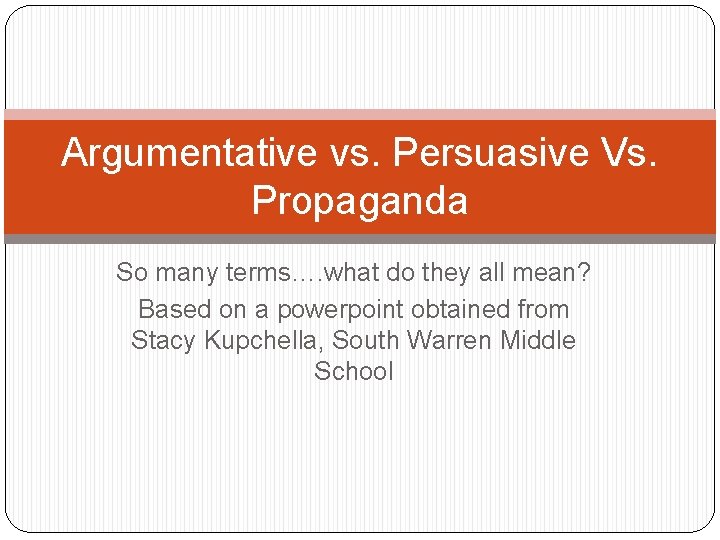 Argumentative vs. Persuasive Vs. Propaganda

So many terms….what do they all mean?

Based on a powerpoint obtained from Stacy Kupchella, South Warren Middle School